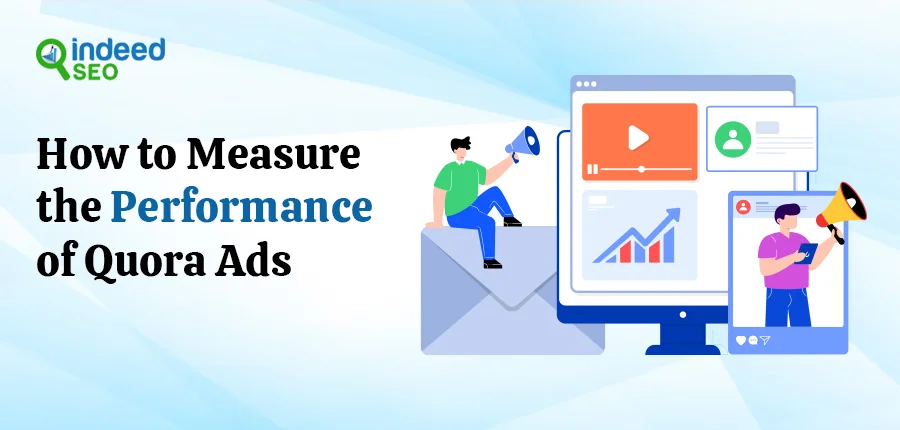 indeed SEO

How to Measure the Performance of Quora Ads